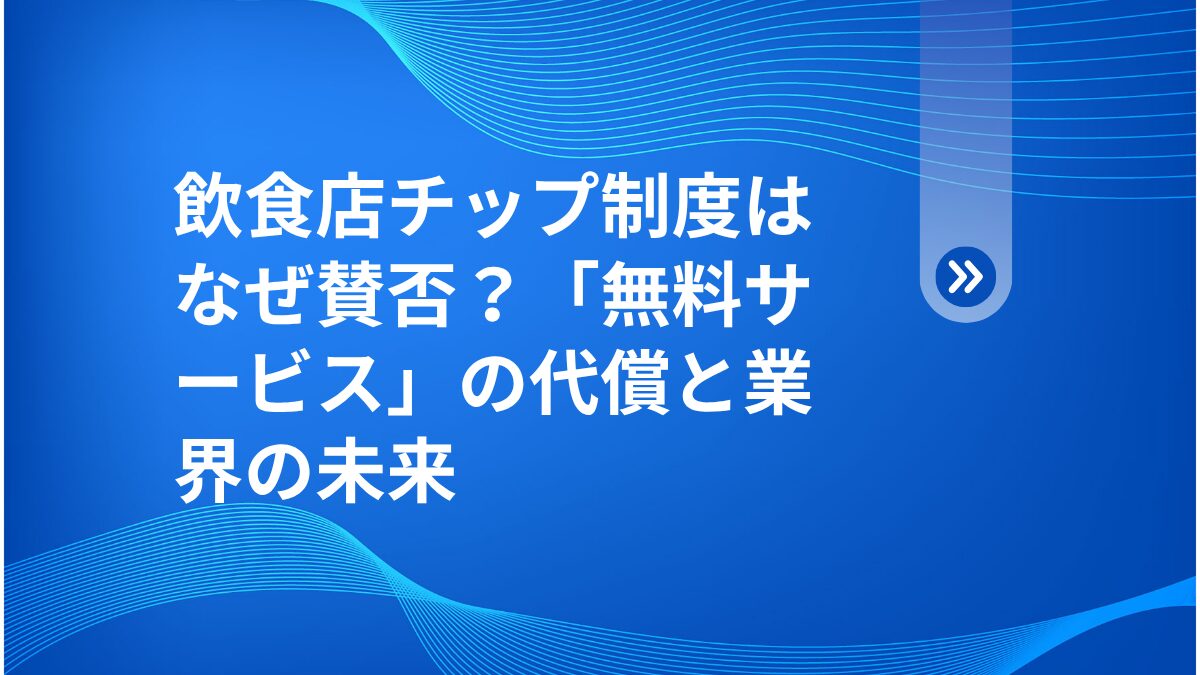 飲食店チップ制度はなぜ賛否？「無料サービス」の代償と業界の未来